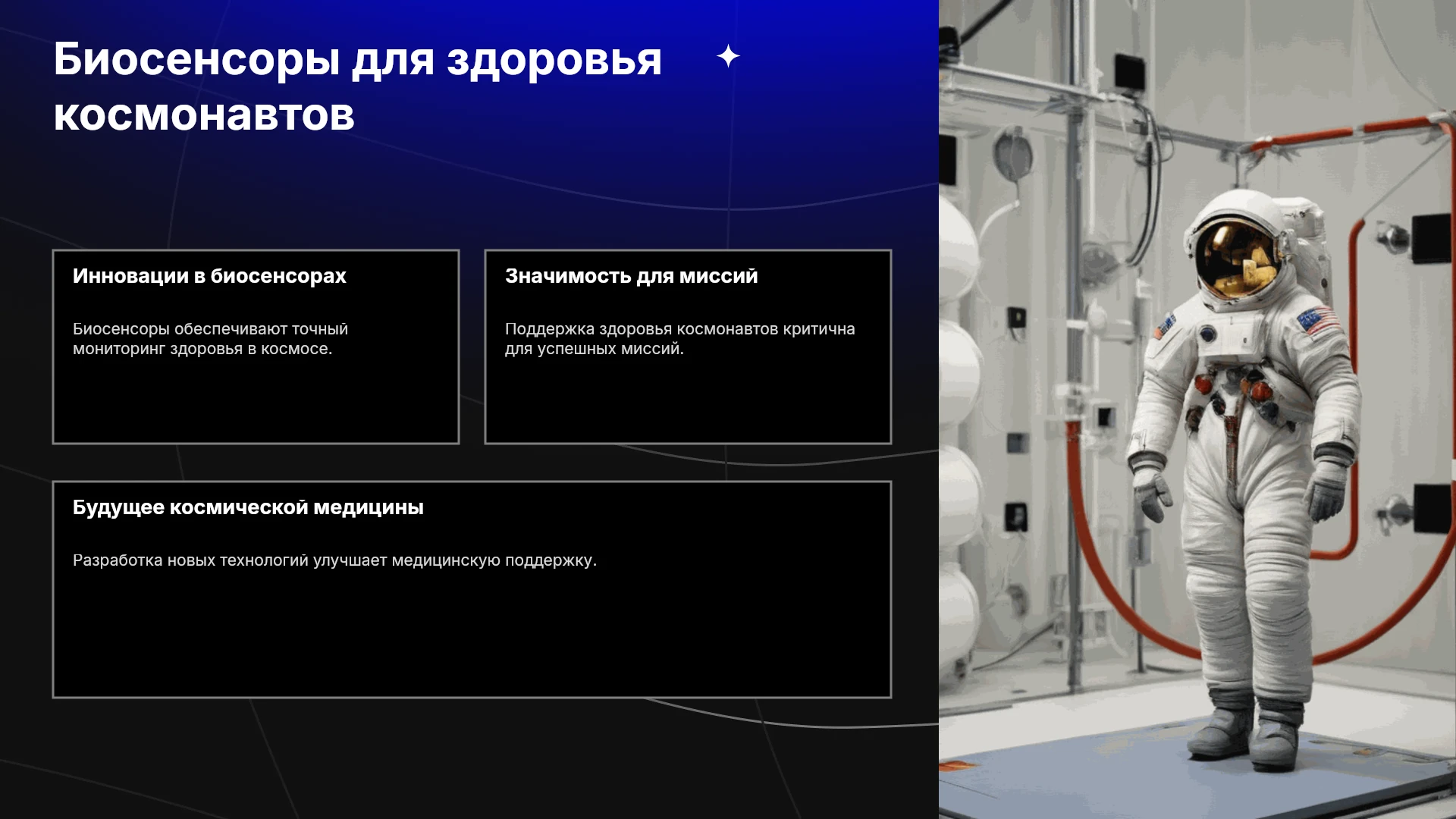 Биосенсоры для здоровья космонавтов

Инновации в биосенсорах

Биосенсоры обеспечивают точный мониторинг здоровья в космосе.

Значимость для миссий

Поддержка здоровья космонавтов критична для успешных миссий.

Будущее космической медицины

Разработка новых технологий улучшает медицинскую поддержку.